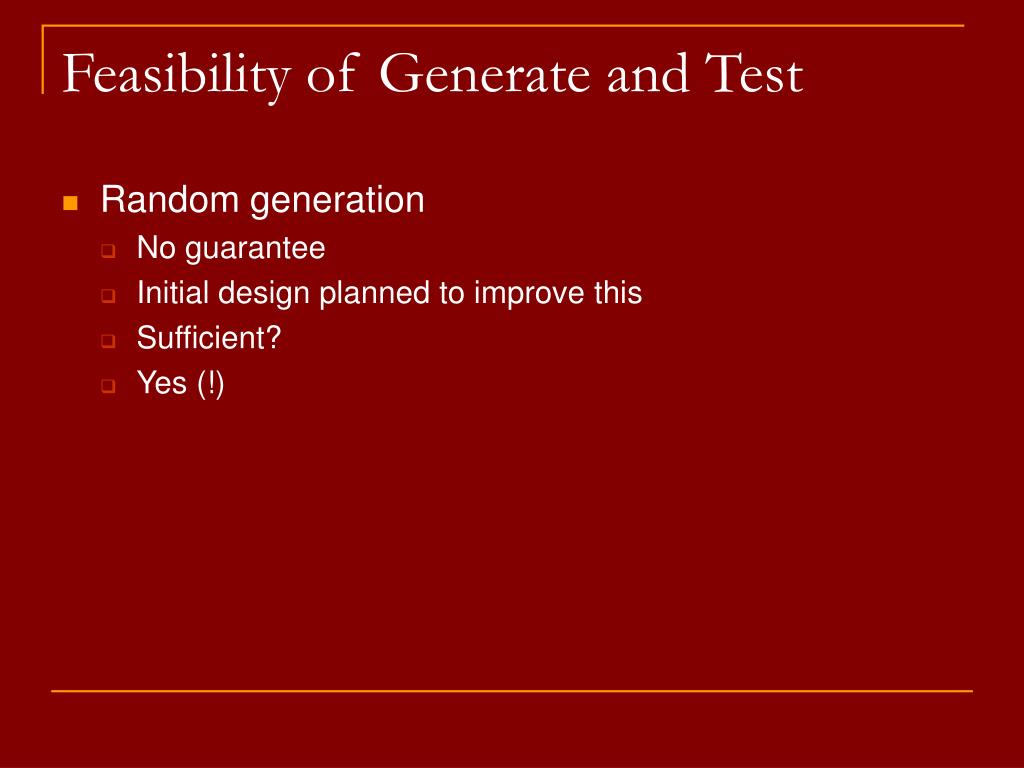 Feasibility of Generate and Test

Random generation

No guarantee

Initial design planned to improve this

Sufficient?

Yes (!)